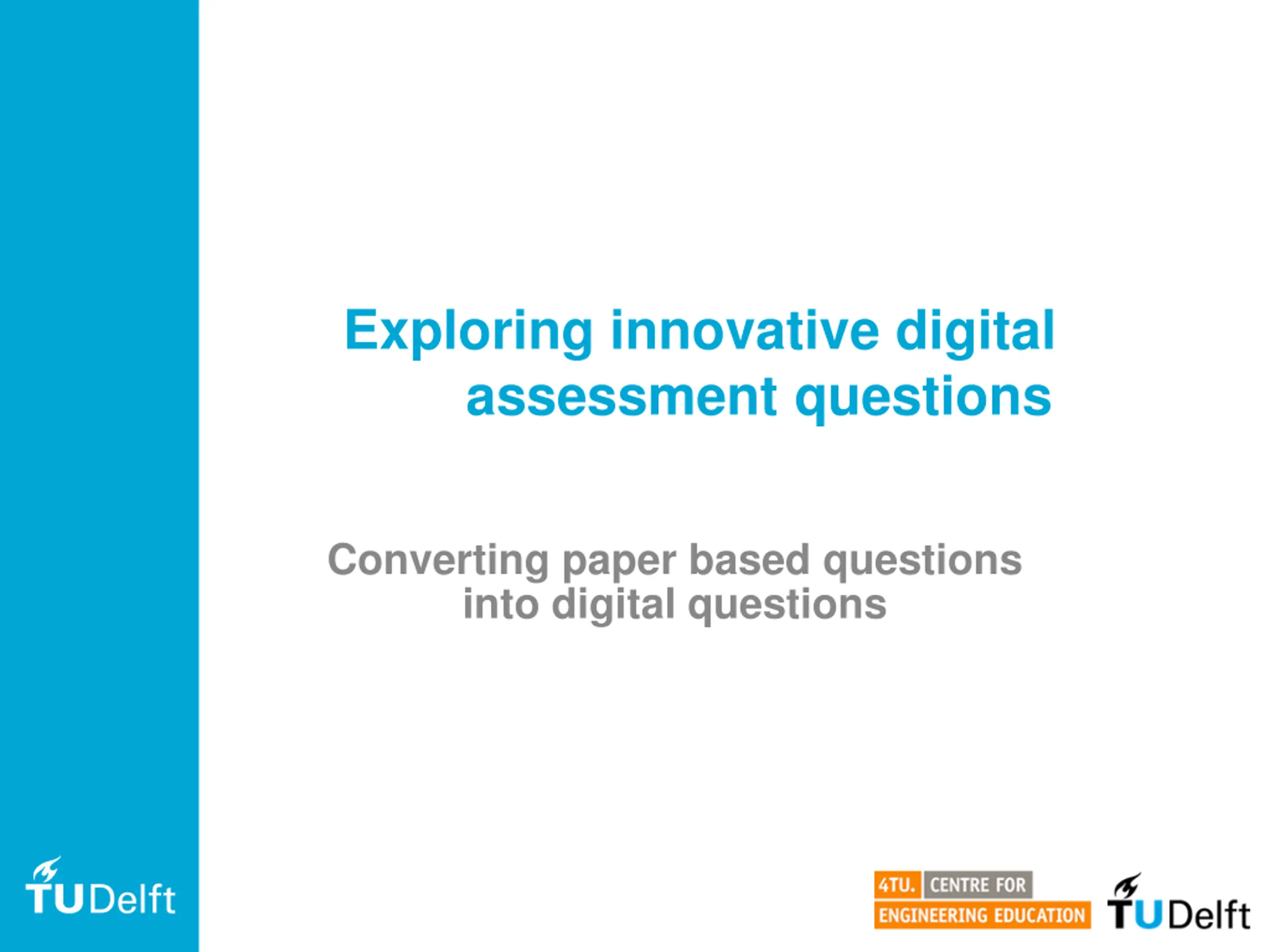 Exploring innovative digital assessment questions

Converting paper based questions into digital questions

TUDelft

4TU. CENTRE FOR ENGINEERING EDUCATION

TUDelft